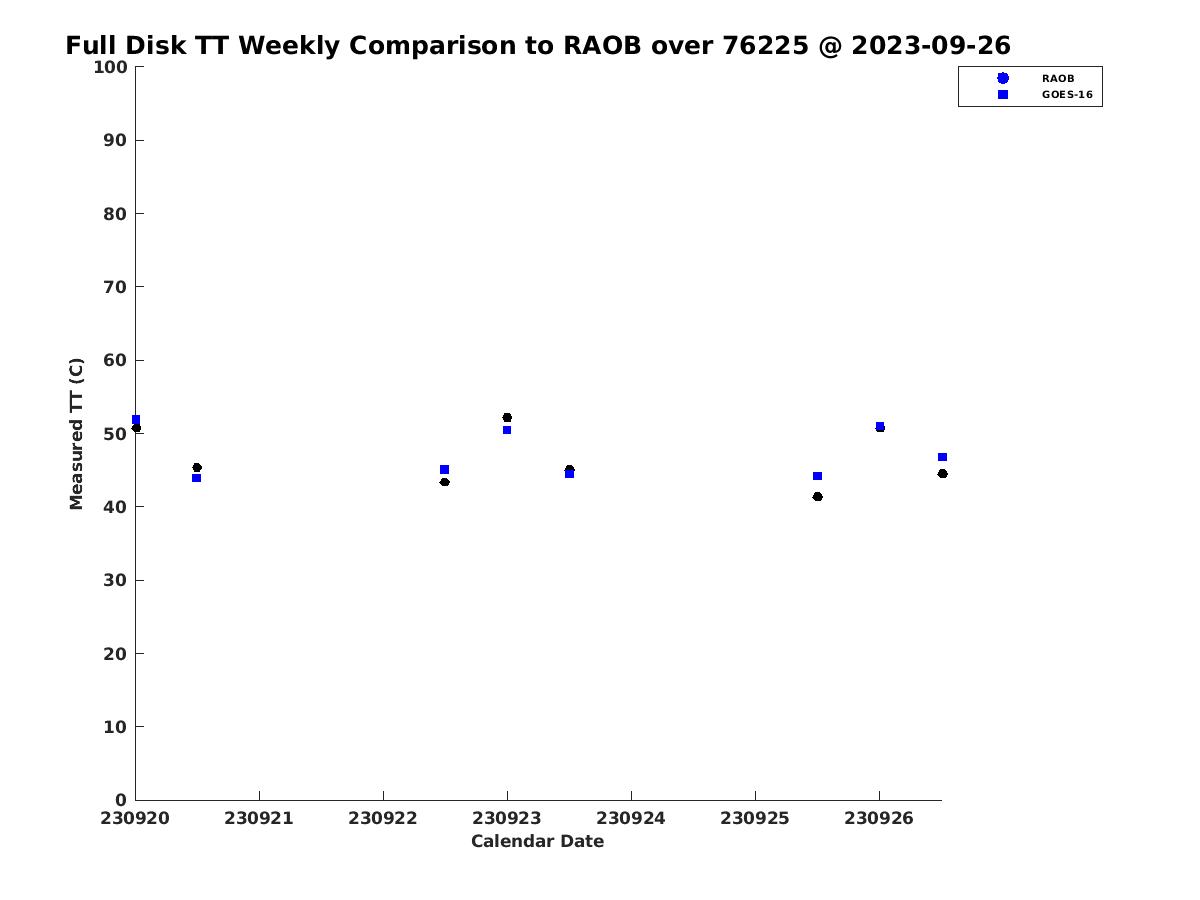 Full Disk TT Weekly Comparison to RAOB over 76225 @ 2023-09-26

RAOB
GOES-16

Measured TT (C)

100
90
80
70
60
50
40
30
20
10
0

230920 230921 230922 230923 230924 230925 230926

Calendar Date